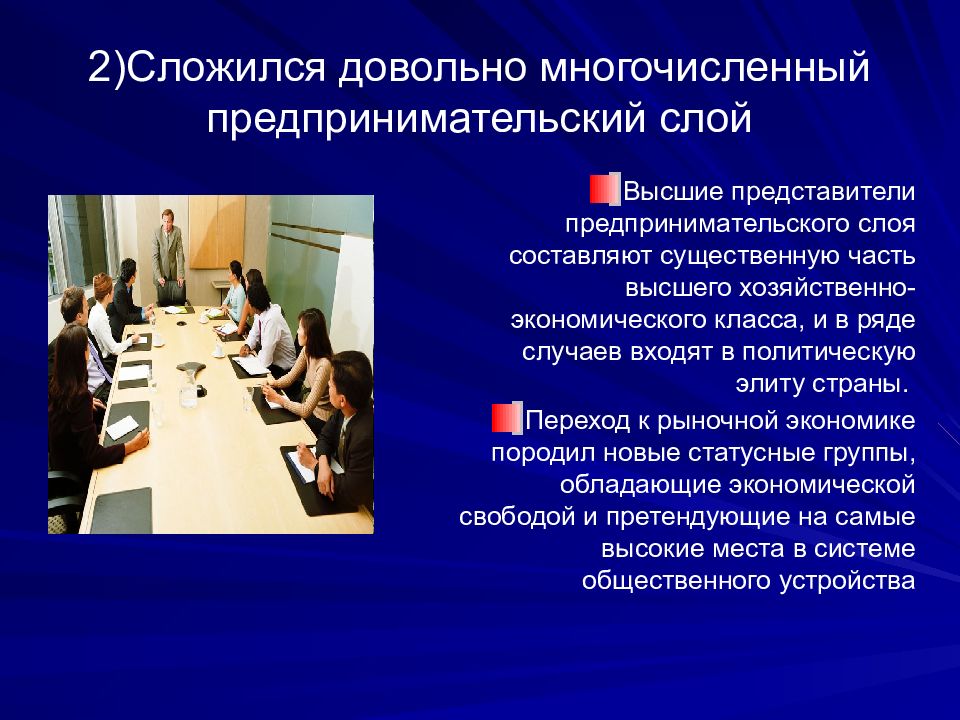 2)Сложился довольно многочисленный предпринимательский слой

Высшие представители предпринимательского слоя составляют существенную часть высшего хозяйственно-экономического класса, и в ряде случаев входят в политическую элиту страны.

Переход к рыночной экономике породил новые статусные группы, обладающие экономической свободой и претендующие на самые высокие места в системе общественного устройства